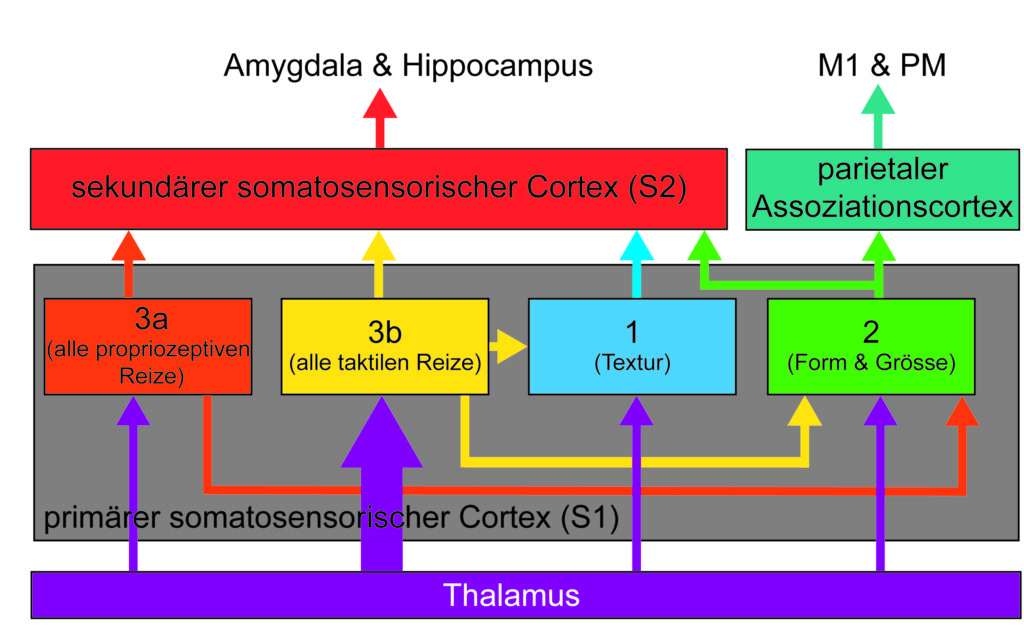 Amygdala & Hippocampus

M1 & PM

sekundärer somatosensorischer Cortex (S2)

parietaler Assoziationscortex

3a
(alle propriozeptiven Reize)

3b
(alle taktilen Reize)

1
(Textur)

2
(Form & Grösse)

primärer somatosensorischer Cortex (S1)

Thalamus